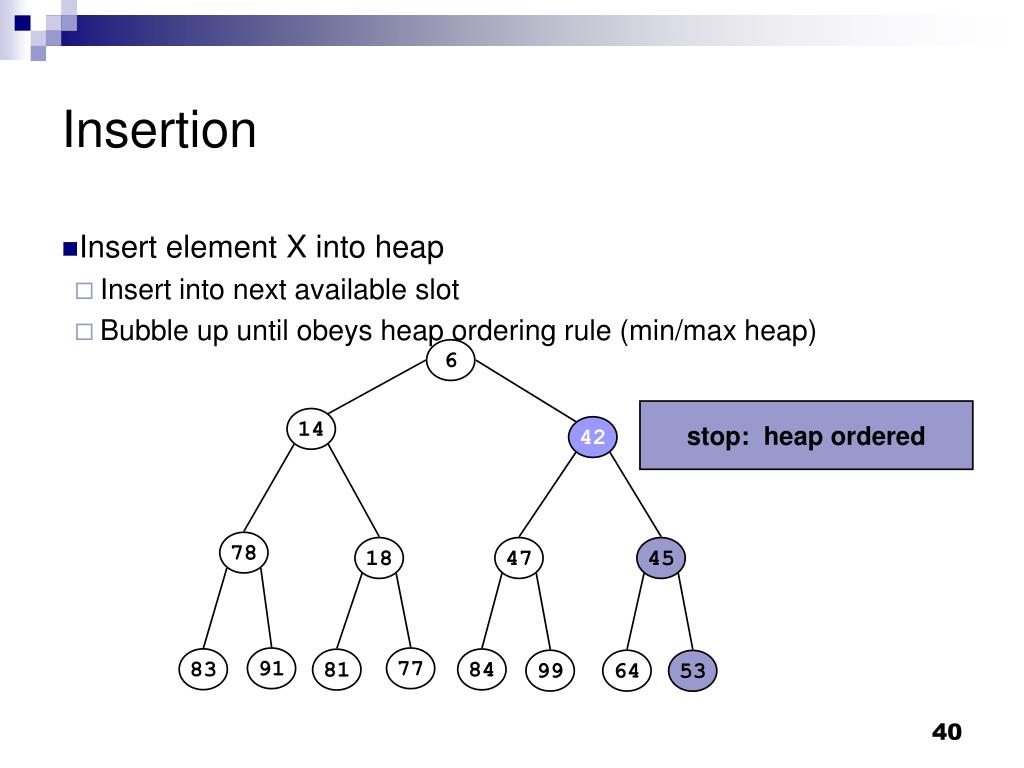 Insertion

Insert element X into heap

Insert into next available slot

Bubble up until obeys heap ordering rule (min/max heap)

6

14

42

stop: heap ordered

78

18

47

45

83

91

81

77

84

99

64

53

40